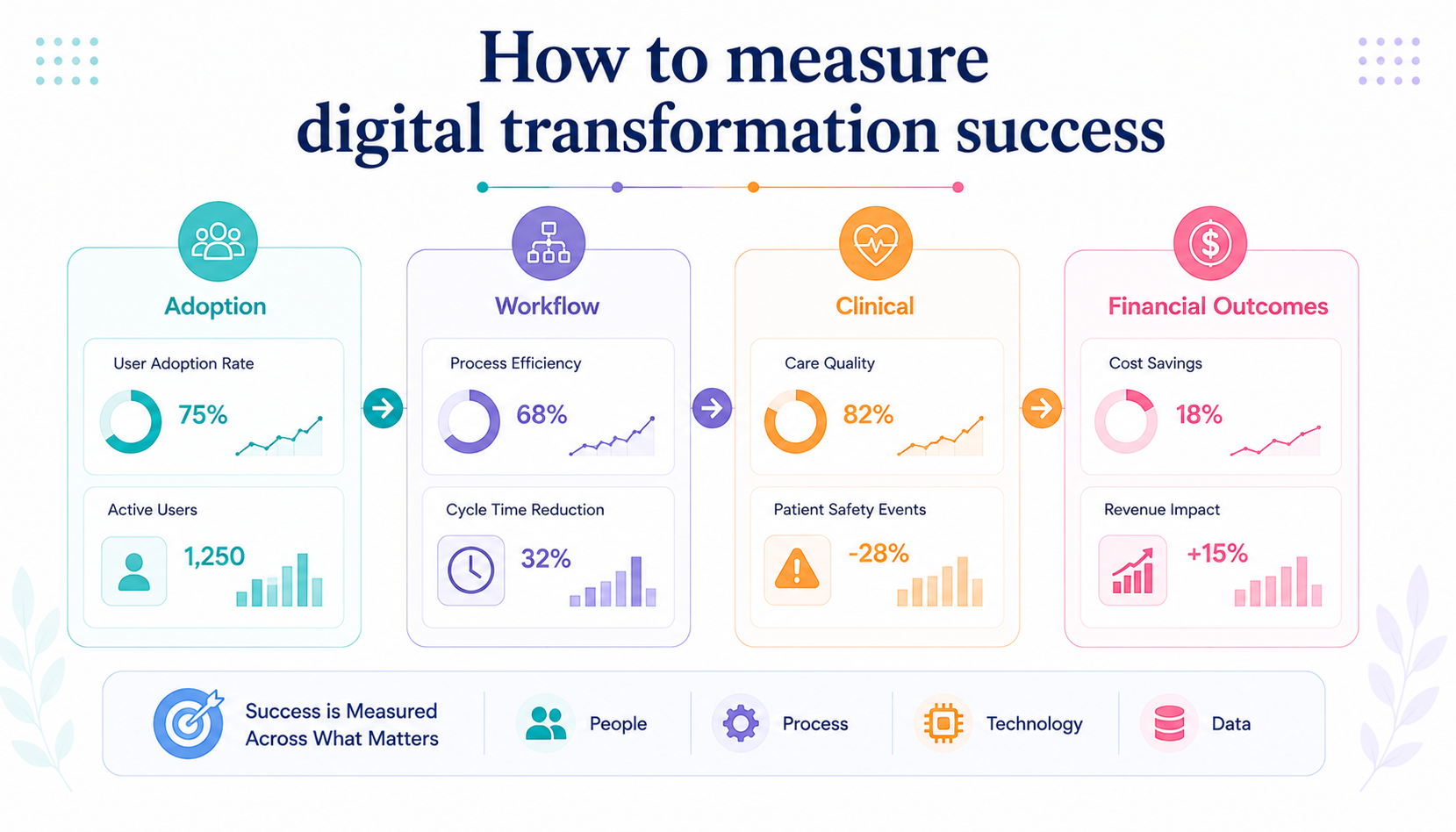 How to measure digital transformation success

Adoption

User Adoption Rate

75%

Active Users

1,250

Workflow

Process Efficiency

68%

Cycle Time Reduction

32%

Clinical

Care Quality

82%

Patient Safety Events

-28%

Financial Outcomes

Cost Savings

18%

Revenue Impact

+15%

Success is Measured Across What Matters

People

Process

Technology

Data